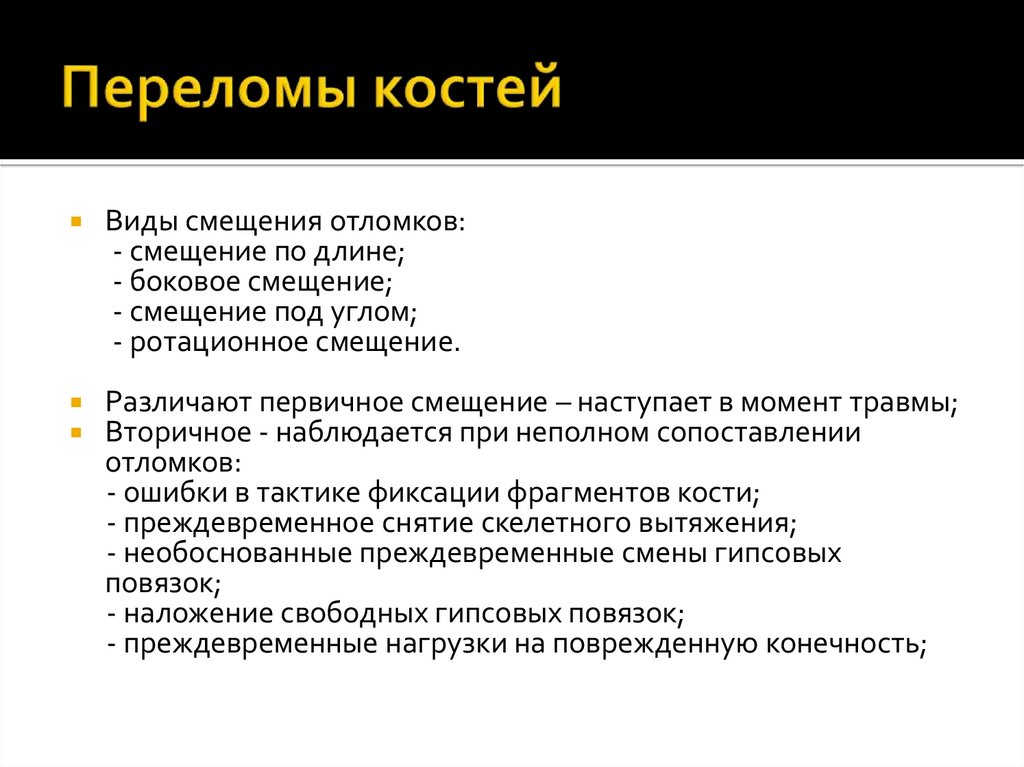 Переломы костей

Виды смещения отломков:
- смещение по длине;
- боковое смещение;
- смещение под углом;
- ротационное смещение.

Различают первичное смещение – наступает в момент травмы;

Вторичное - наблюдается при неполном сопоставлении отломков:
- ошибки в тактике фиксации фрагментов кости;
- преждевременное снятие скелетного вытяжения;
- необоснованные преждевременные смены гипсовых повязок;
- наложение свободных гипсовых повязок;
- преждевременные нагрузки на поврежденную конечность;